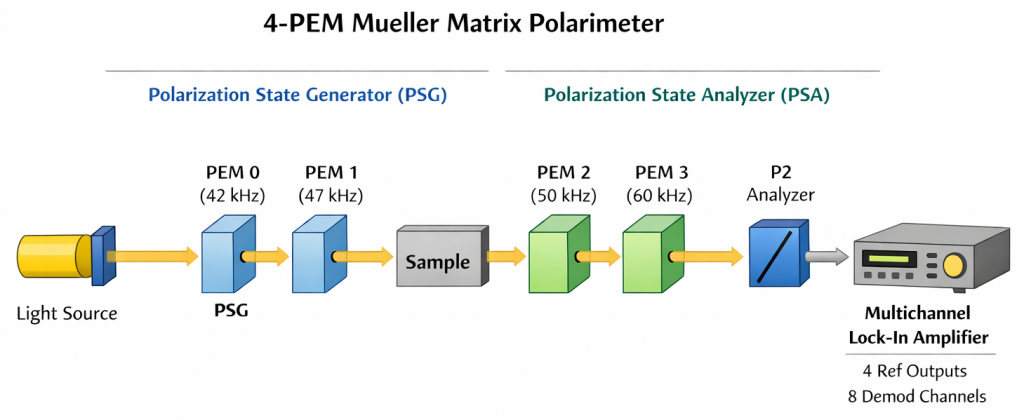 4-PEM Mueller Matrix Polarimeter

Polarization State Generator (PSG)

Polarization State Analyzer (PSA)

PEM 0
(42 kHz)

PEM 1
(47 kHz)

PEM 2
(50 kHz)

PEM 3
(60 kHz)

P2
Analyzer

Sample

Light Source

PSG

Multichannel
Lock-In Amplifier

4 Ref Outputs
8 Demod Channels